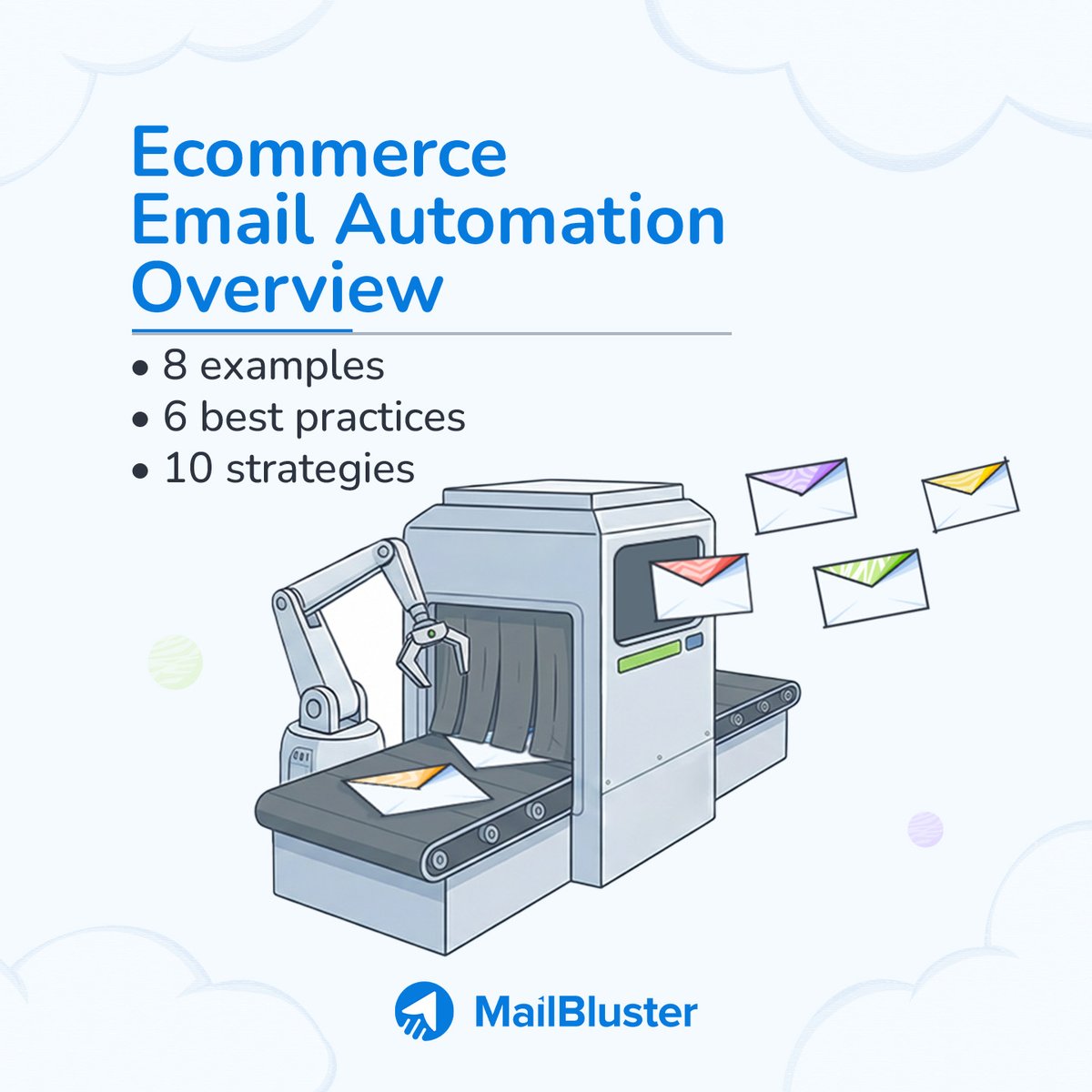 Ecommerce Email Automation Overview

• 8 examples
• 6 best practices
• 10 strategies

MailBluster